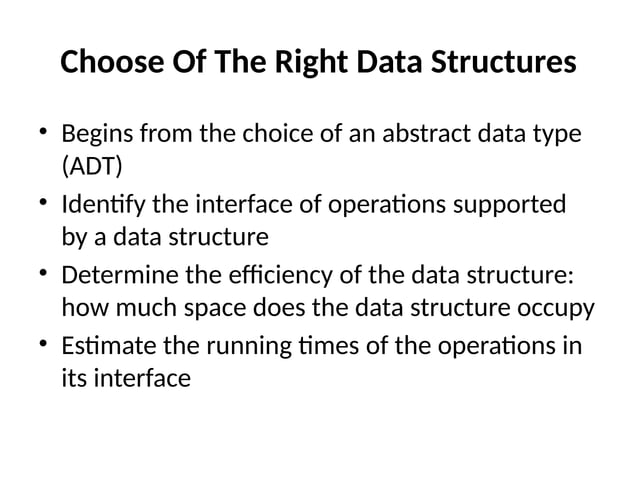 Choose Of The Right Data Structures

• Begins from the choice of an abstract data type (ADT)
• Identify the interface of operations supported by a data structure
• Determine the efficiency of the data structure: how much space does the data structure occupy
• Estimate the running times of the operations in its interface